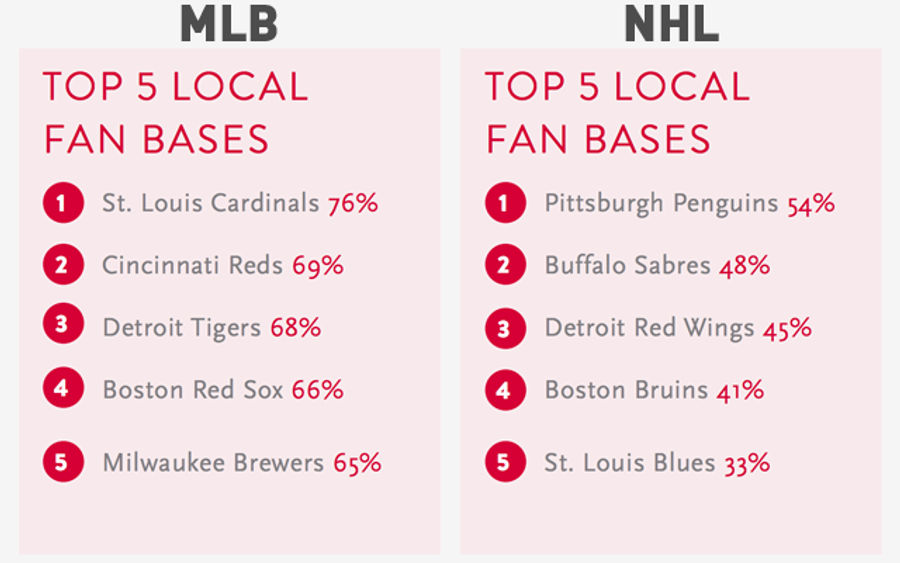 MLB

TOP 5 LOCAL FAN BASES

1 St. Louis Cardinals 76%

2 Cincinnati Reds 69%

3 Detroit Tigers 68%

4 Boston Red Sox 66%

5 Milwaukee Brewers 65%

NHL

TOP 5 LOCAL FAN BASES

1 Pittsburgh Penguins 54%

2 Buffalo Sabres 48%

3 Detroit Red Wings 45%

4 Boston Bruins 41%

5 St. Louis Blues 33%